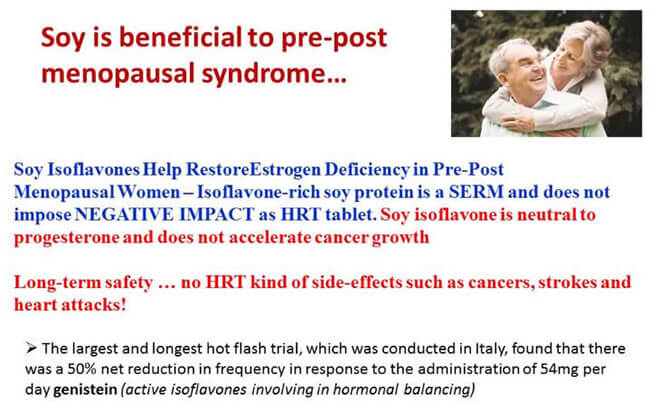 Soy is beneficial to pre-post menopausal syndrome...

Soy Isoflavones Help RestoreEstrogen Deficiency in Pre-Post Menopausal Women – Isoflavone-rich soy protein is a SERM and does not impose NEGATIVE IMPACT as HRT tablet. Soy isoflavone is neutral to progesterone and does not accelerate cancer growth

Long-term safety … no HRT kind of side-effects such as cancers, strokes and heart attacks!

➢ The largest and longest hot flash trial, which was conducted in Italy, found that there was a 50% net reduction in frequency in response to the administration of 54mg per day genistein (active isoflavones involving in hormonal balancing)